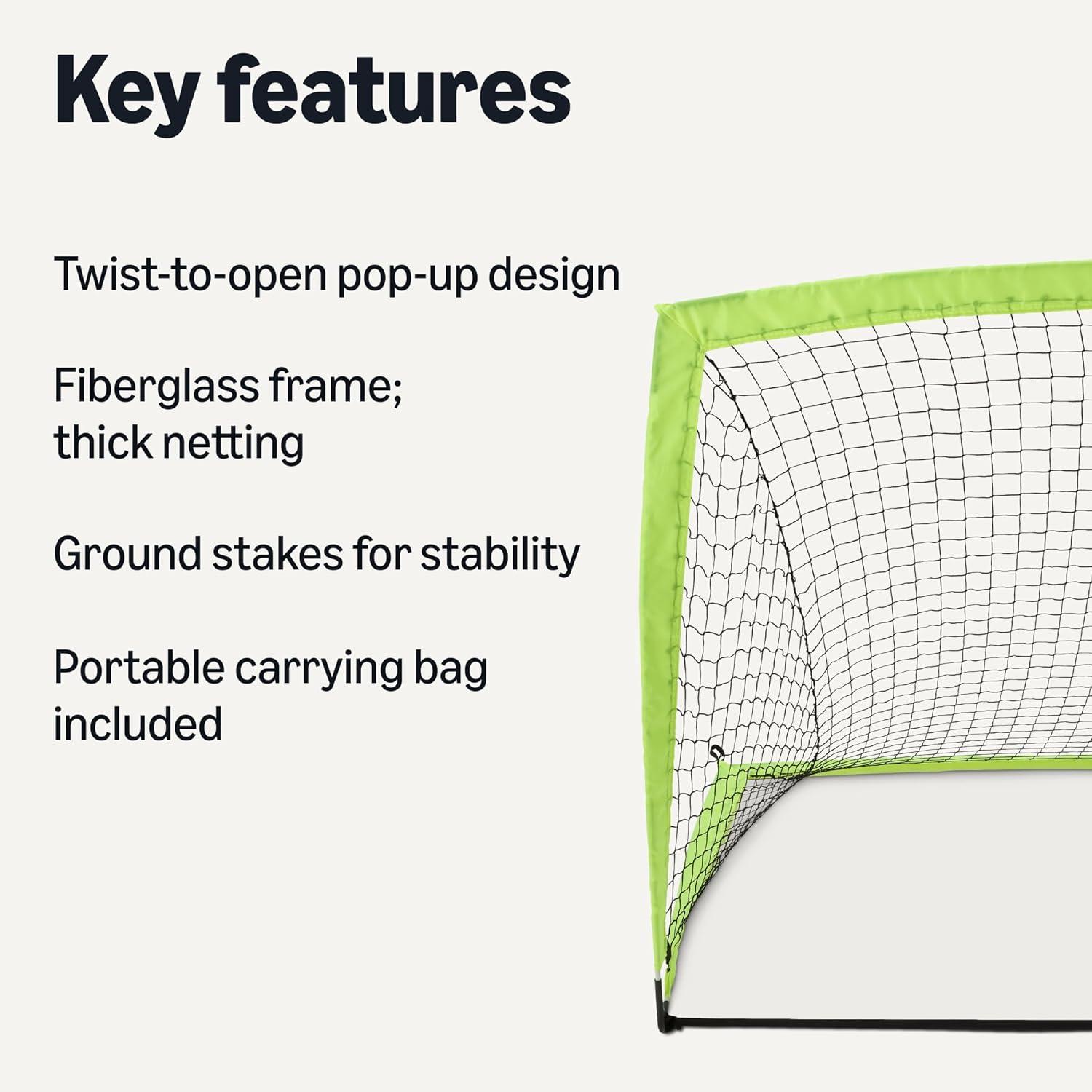 Key features

Twist-to-open pop-up design

Fiberglass frame; thick netting

Ground stakes for stability

Portable carrying bag included